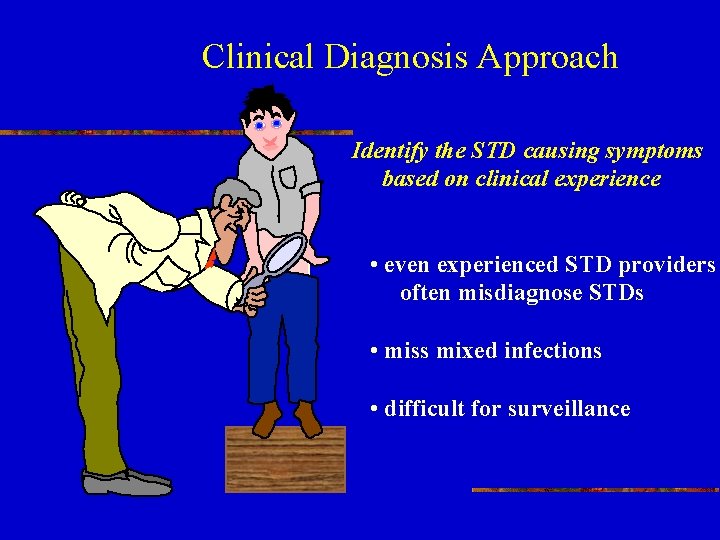 Clinical Diagnosis Approach

Identify the STD causing symptoms based on clinical experience

• even experienced STD providers often misdiagnose STDs

• miss mixed infections

• difficult for surveillance